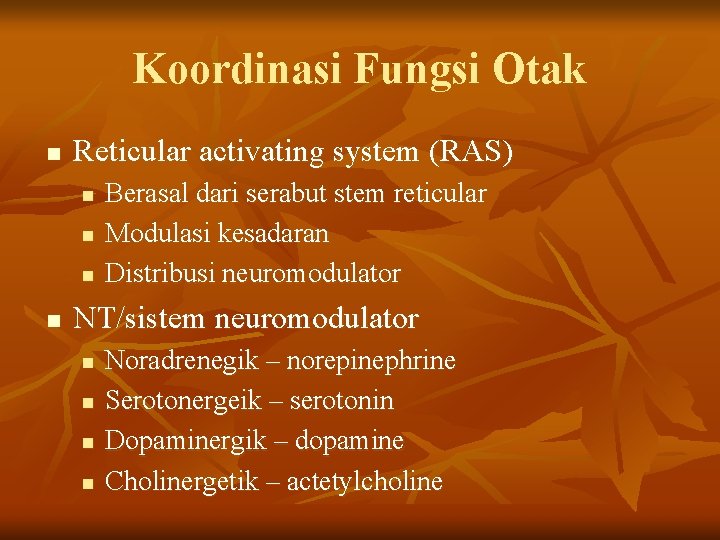 Koordinasi Fungsi Otak

- Reticular activating system (RAS)
  - Berasal dari serabut stem reticular
  - Modulasi kesadaran
  - Distribusi neuromodulator
- NT/sistem neuromodulator
  - Noradrenegik – norepinephrine
  - Serotonergeik – serotonin
  - Dopaminergik – dopamine
  - Cholinergetik – actetylcholine